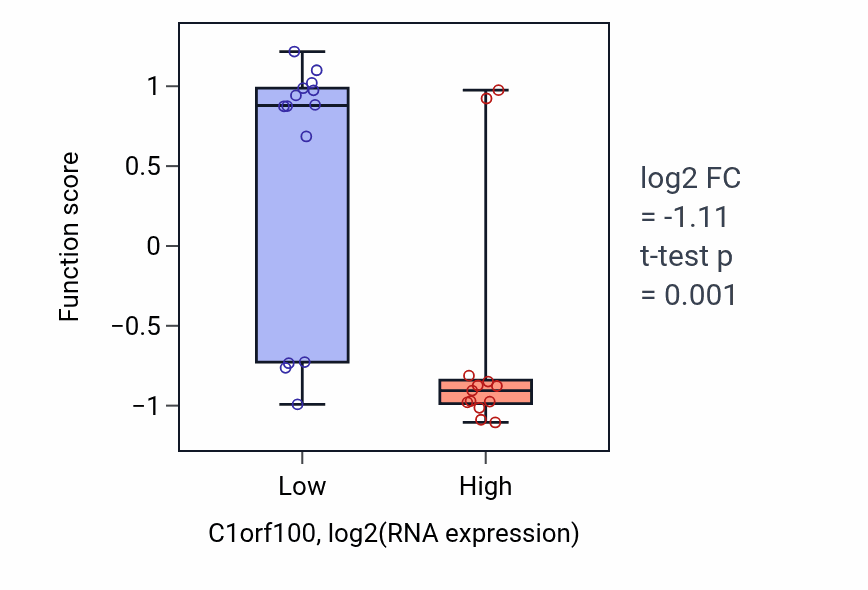 Function score

1
0.5
0
−0.5
−1

Low
High

C1orf100, log2(RNA expression)

log2 FC
= -1.11
t-test p
= 0.001